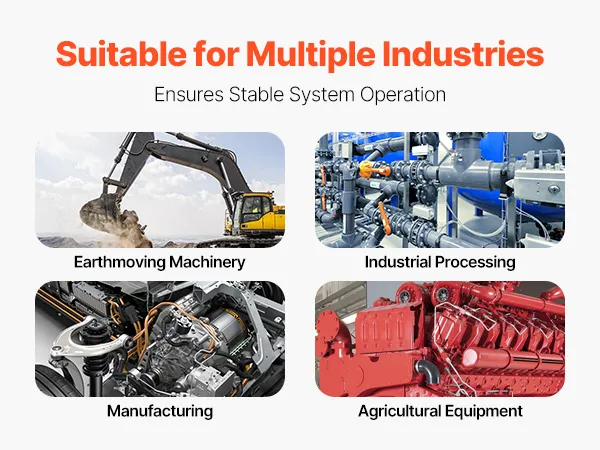 Suitable for Multiple Industries

Ensures Stable System Operation

Earthmoving Machinery

Industrial Processing

Manufacturing

Agricultural Equipment